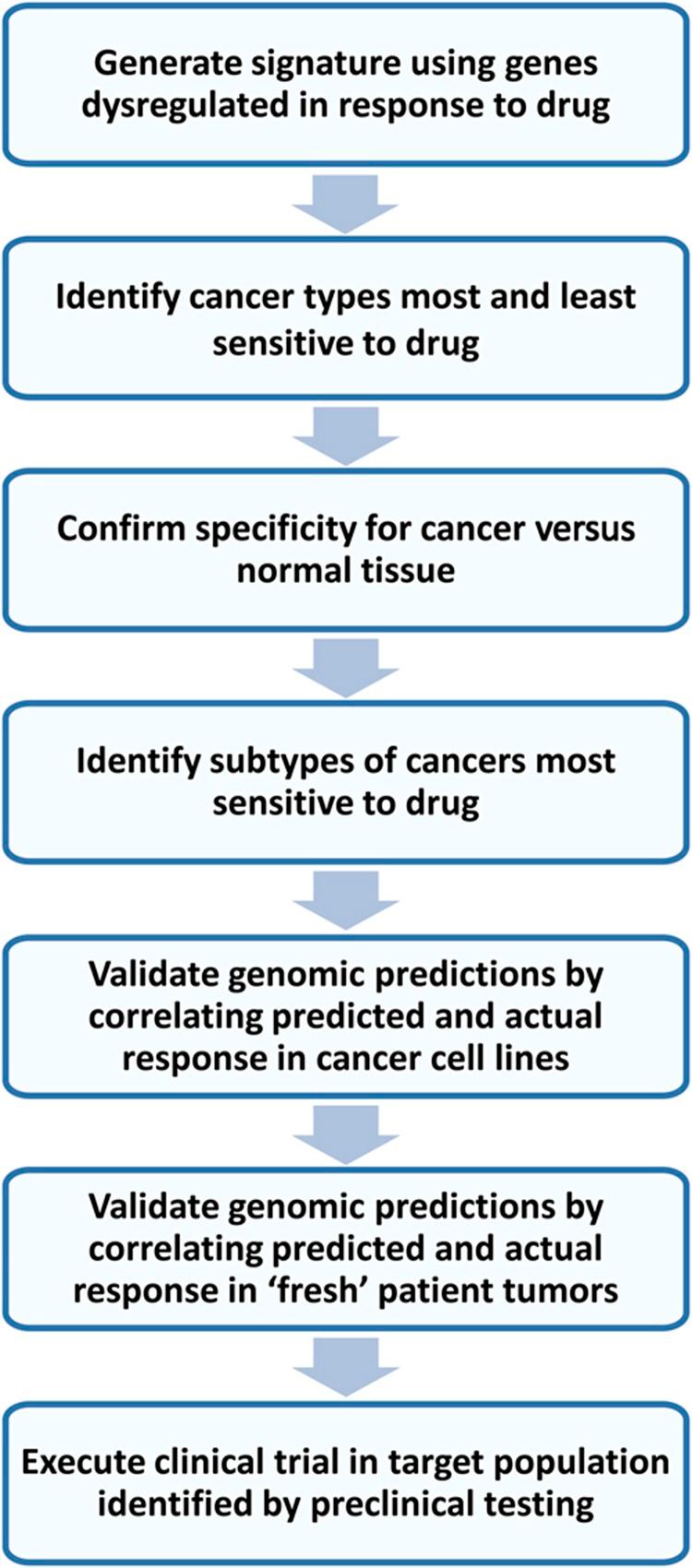 Generate signature using genes dysregulated in response to drug

Identify cancer types most and least sensitive to drug

Confirm specificity for cancer versus normal tissue

Identify subtypes of cancers most sensitive to drug

Validate genomic predictions by correlating predicted and actual response in cancer cell lines

Validate genomic predictions by correlating predicted and actual response in ‘fresh’ patient tumors

Execute clinical trial in target population identified by preclinical testing